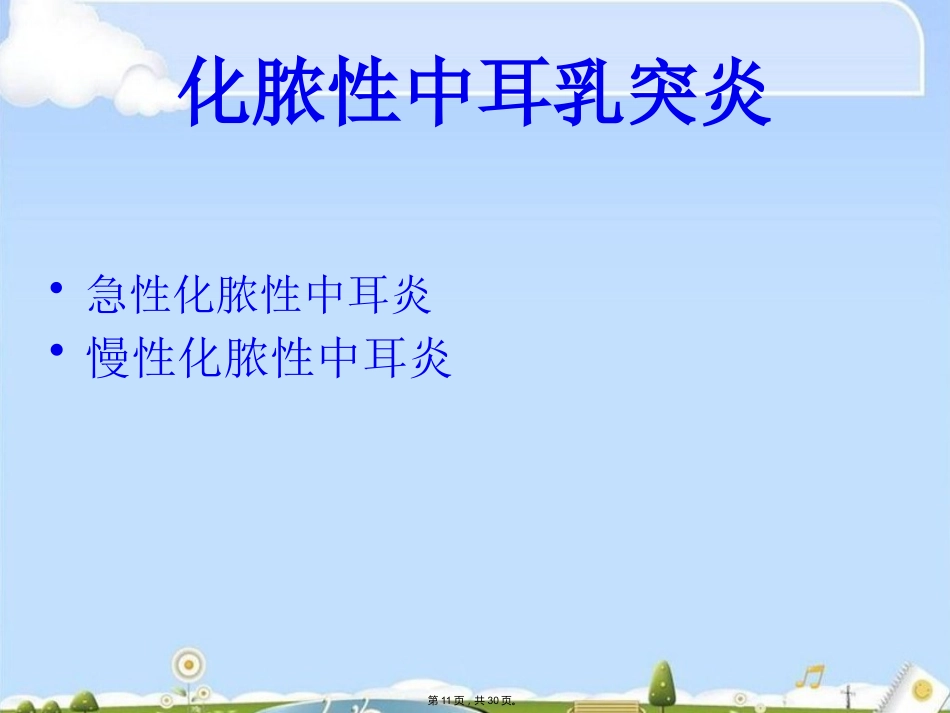 化脓性中耳乳突炎

• 急性化脓性中耳炎
• 慢性化脓性中耳炎

第 11 页，共 30 页。